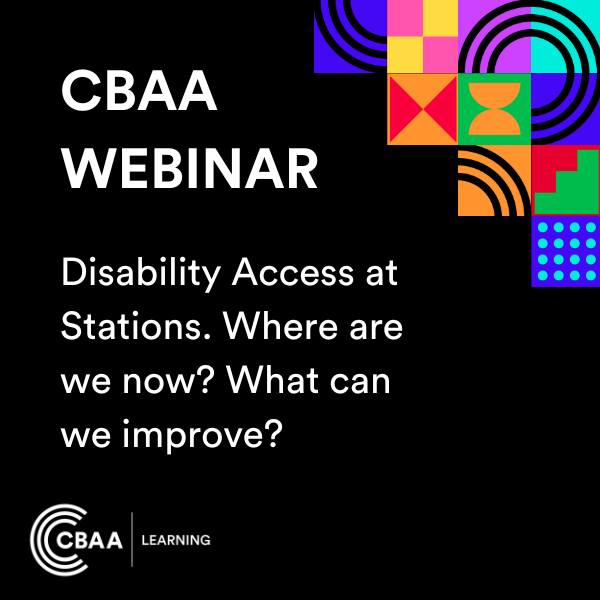 CBAA WEBINAR

Disability Access at Stations. Where are we now? What can we improve?

CBAA | LEARNING